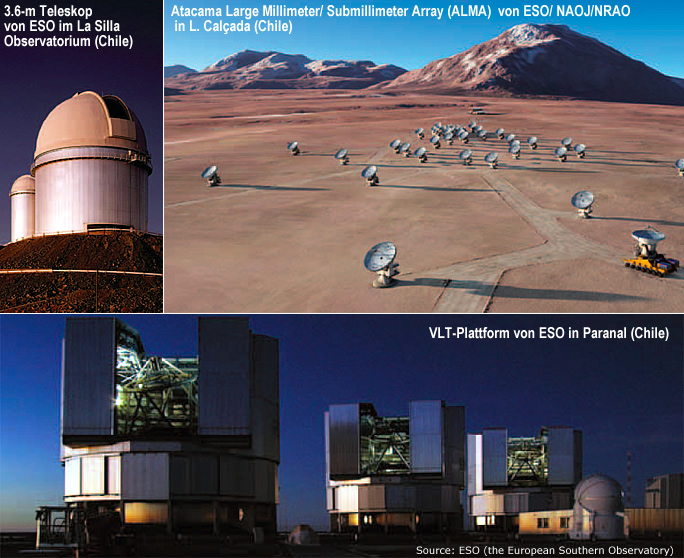 3.6-m Teleskop von ESO im La Silla Observatorium (Chile)

Atacama Large Millimeter/ Submillimeter Array (ALMA) von ESO/ NAOJ/NRAO in L. Calçada (Chile)

VLT-Plattform von ESO in Paranal (Chile)

Source: ESO (the European Southern Observatory)